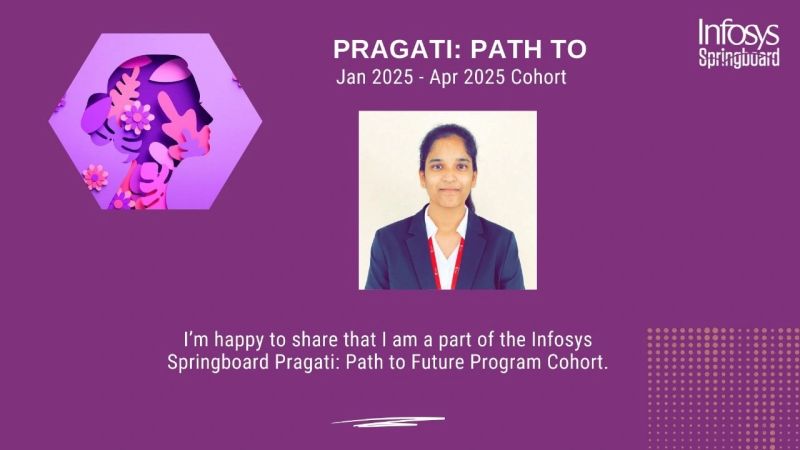 PRAGATI: PATH TO
Jan 2025 - Apr 2025 Cohort

Infosys
Springboard

I'm happy to share that I am a part of the Infosys Springboard Pragati: Path to Future Program Cohort.